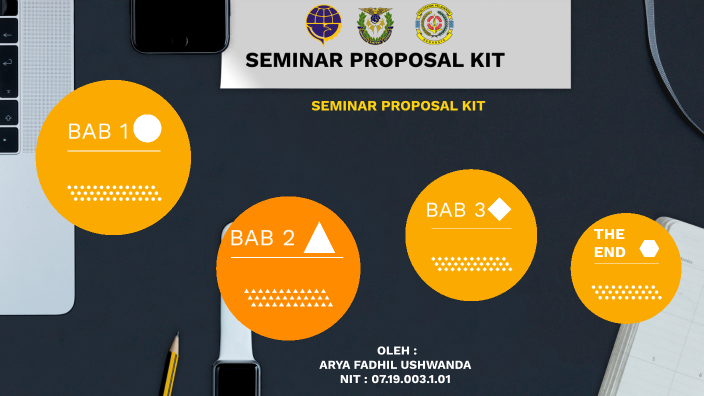 SEMINAR PROPOSAL KIT

SEMINAR PROPOSAL KIT

BAB 1

BAB 2

BAB 3

THE END

OLEH :
ARYA FADHIL USHWANDA
NIT : 07.19.003.1.01